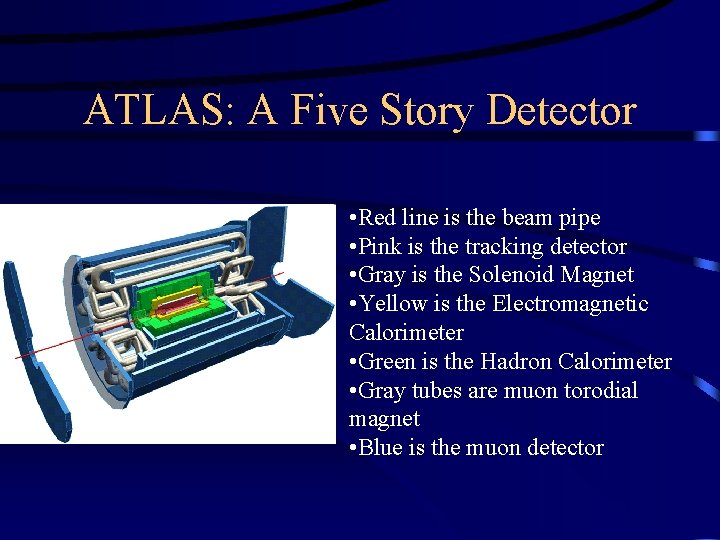 ATLAS: A Five Story Detector

•Red line is the beam pipe
•Pink is the tracking detector
•Gray is the Solenoid Magnet
•Yellow is the Electromagnetic Calorimeter
•Green is the Hadron Calorimeter
•Gray tubes are muon torodial magnet
•Blue is the muon detector